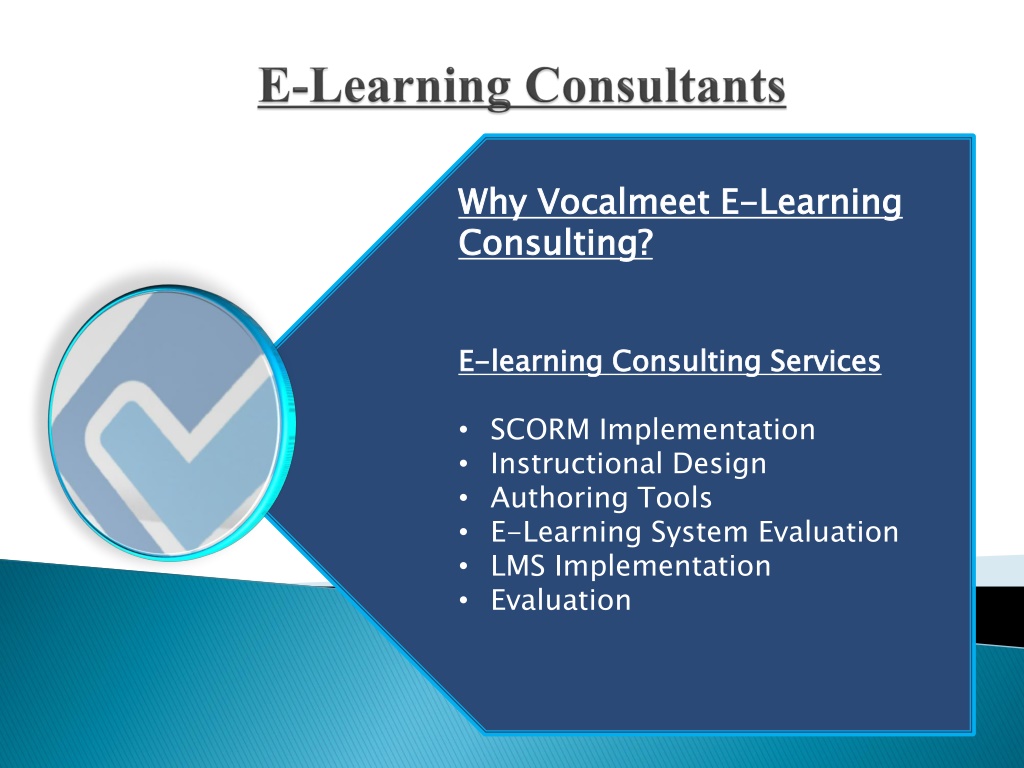 E-Learning Consultants

Why Vocalmeet E-Learning Consulting?

E-learning Consulting Services

• SCORM Implementation
• Instructional Design
• Authoring Tools
• E-Learning System Evaluation
• LMS Implementation
• Evaluation